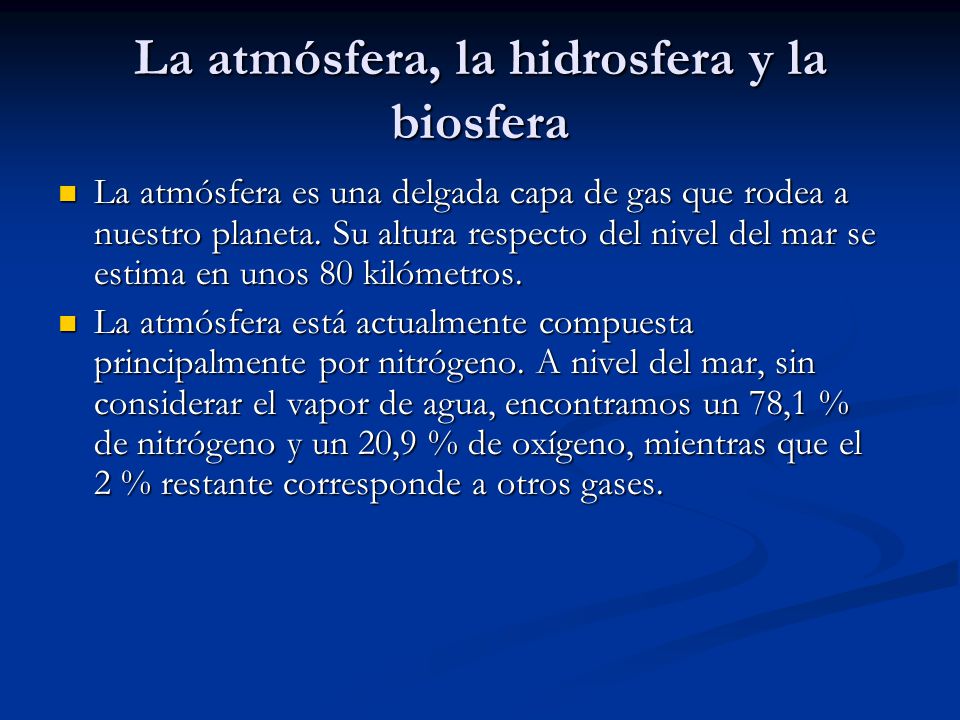 La atmósfera, la hidrosfera y la biosfera

La atmósfera es una delgada capa de gas que rodea a nuestro planeta. Su altura respecto del nivel del mar se estima en unos 80 kilómetros.

La atmósfera está actualmente compuesta principalmente por nitrógeno. A nivel del mar, sin considerar el vapor de agua, encontramos un 78,1 % de nitrógeno y un 20,9 % de oxígeno, mientras que el 2 % restante corresponde a otros gases.